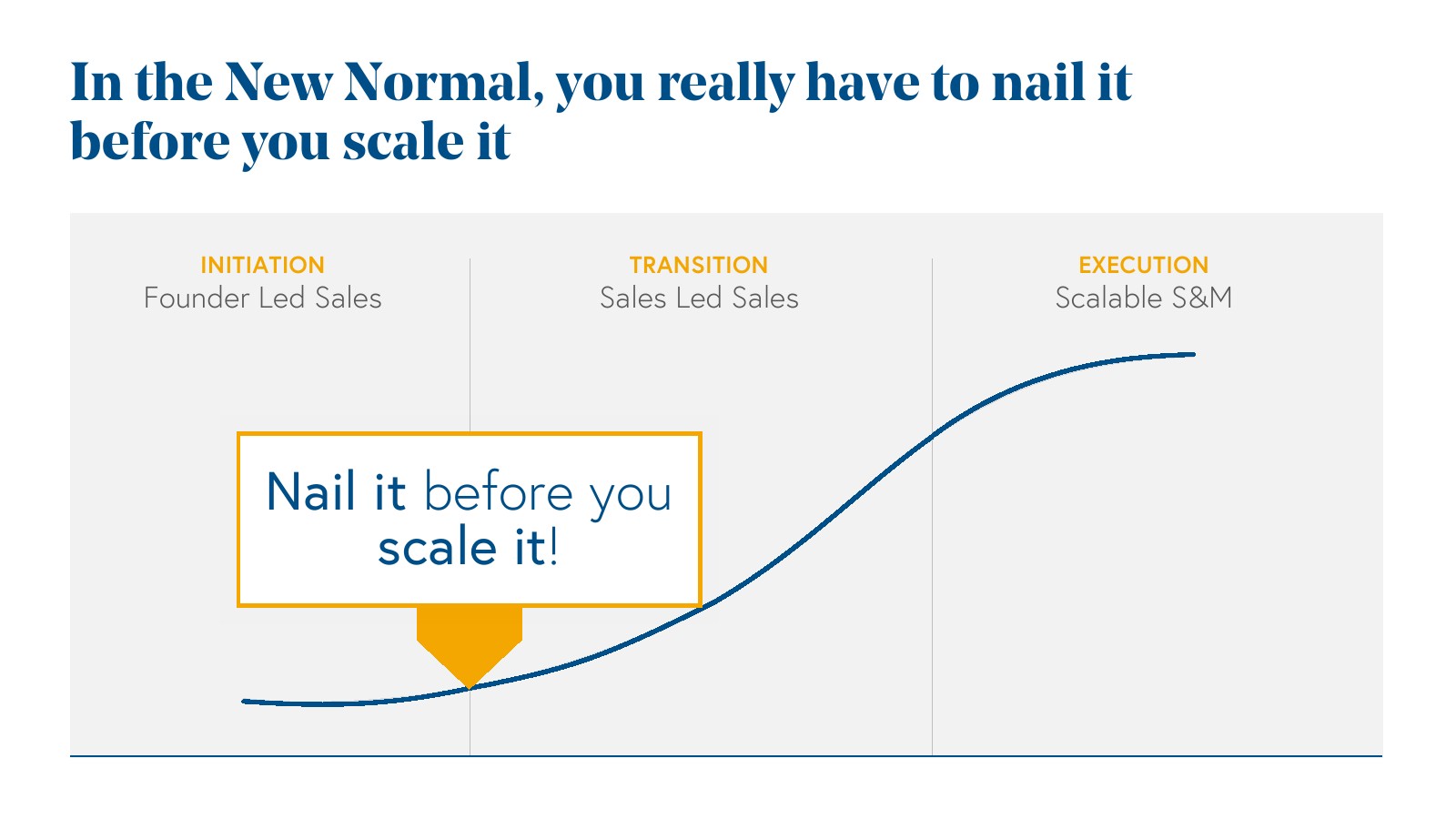 In the New Normal, you really have to nail it before you scale it

INITIATION
Founder Led Sales

TRANSITION
Sales Led Sales

EXECUTION
Scalable S&M

Nail it before you scale it!